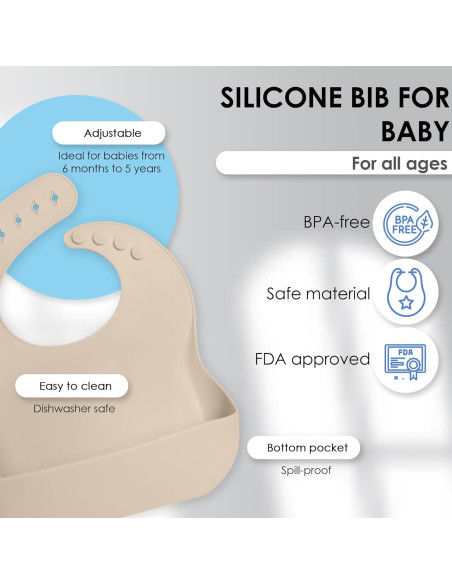 SILICONE BIB FOR BABY

For all ages

Adjustable

Ideal for babies from 6 months to 5 years

BPA-free

BPA FREE

Safe material

FDA approved

FDA

Easy to clean

Dishwasher safe

Bottom pocket

Spill-proof